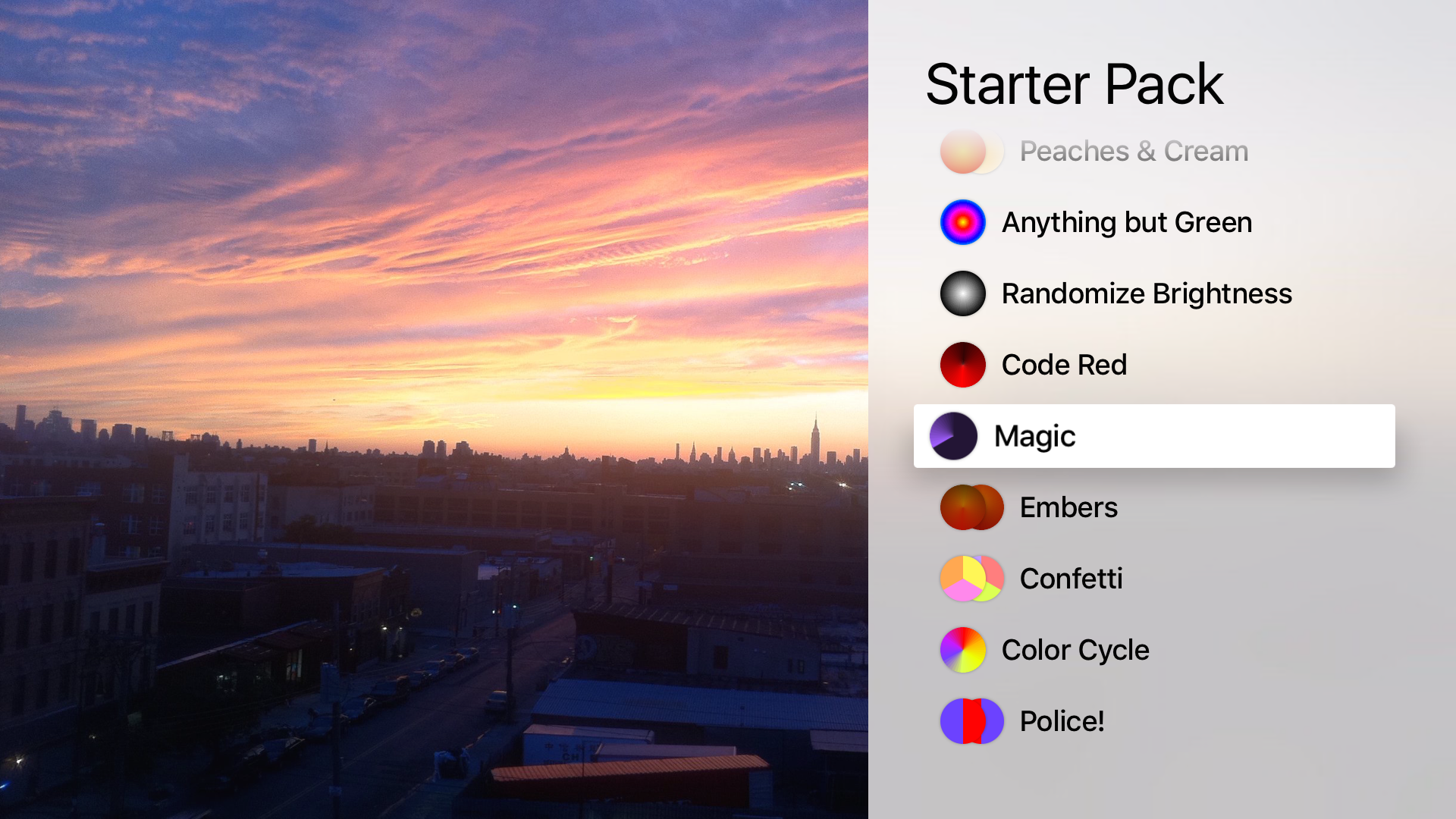 Starter Pack

Peaches & Cream

Anything but Green

Randomize Brightness

Code Red

Magic

Embers

Confetti

Color Cycle

Police!